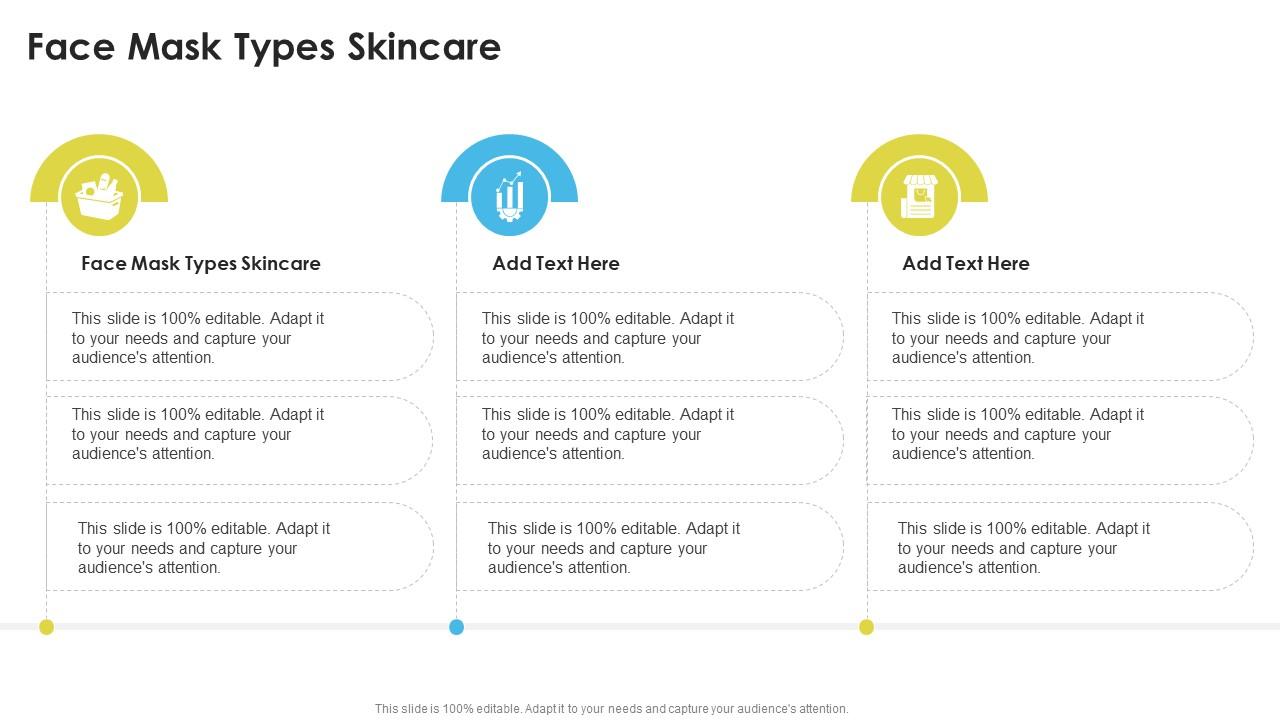 Face Mask Types Skincare

Face Mask Types Skincare

This slide is 100% editable. Adapt it to your needs and capture your audience's attention.

This slide is 100% editable. Adapt it to your needs and capture your audience's attention.

This slide is 100% editable. Adapt it to your needs and capture your audience's attention.

Add Text Here

This slide is 100% editable. Adapt it to your needs and capture your audience's attention.

This slide is 100% editable. Adapt it to your needs and capture your audience's attention.

This slide is 100% editable. Adapt it to your needs and capture your audience's attention.

Add Text Here

This slide is 100% editable. Adapt it to your needs and capture your audience's attention.

This slide is 100% editable. Adapt it to your needs and capture your audience's attention.

This slide is 100% editable. Adapt it to your needs and capture your audience's attention.

This slide is 100% editable. Adapt it to your needs and capture your audience's attention.